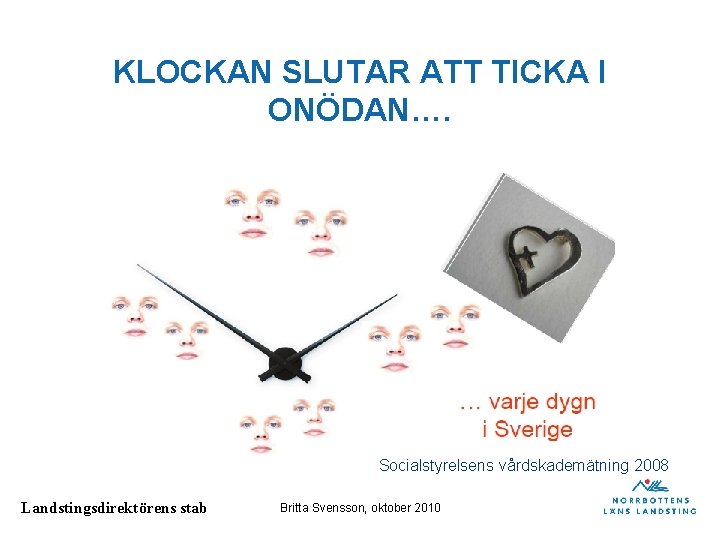 KLOCKAN SLUTAR ATT TICKA I ONÖDAN….

… varje dygn
i Sverige

Socialstyrelsens vårdskademätning 2008

Landstingsdirektörens stab

Britta Svensson, oktober 2010

NORRBOTTENS
LÄNS LANDSTING